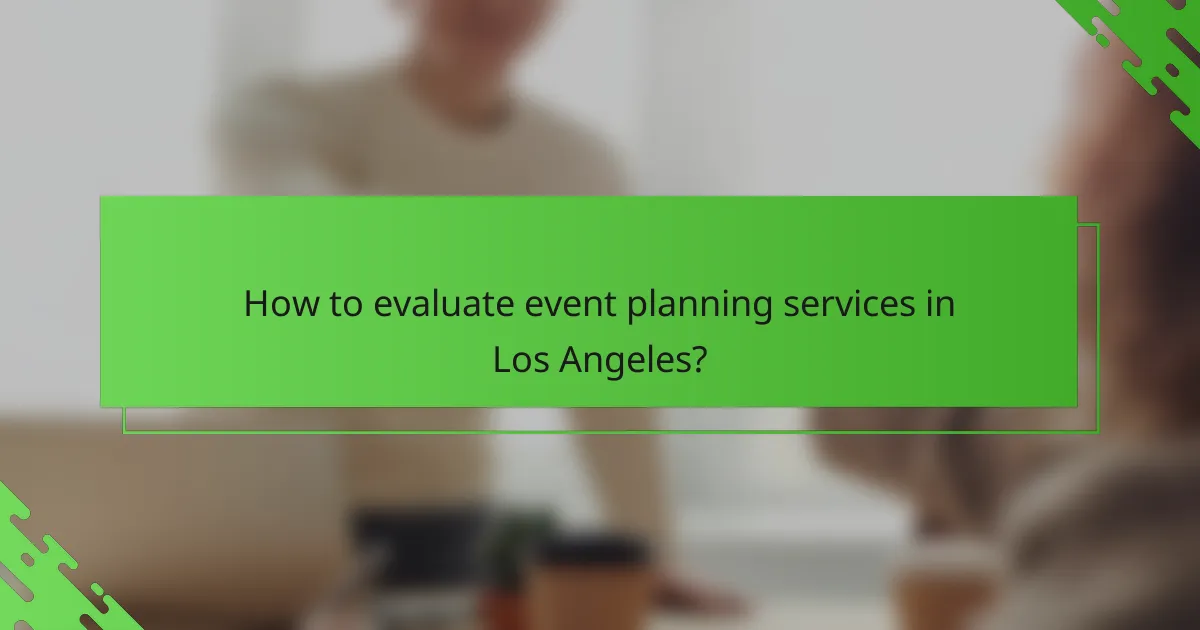 How to evaluate event planning services in Los Angeles?